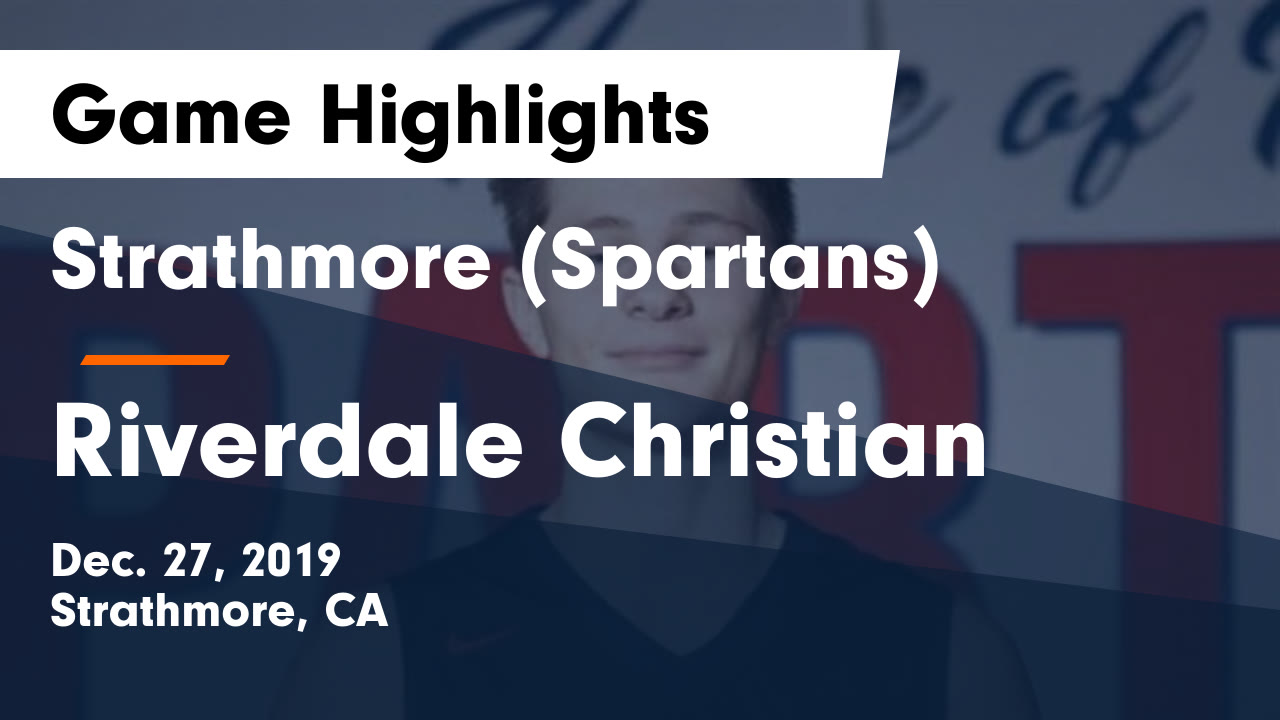 Game Highlights

Strathmore (Spartans)

Riverdale Christian

Dec. 27, 2019
Strathmore, CA